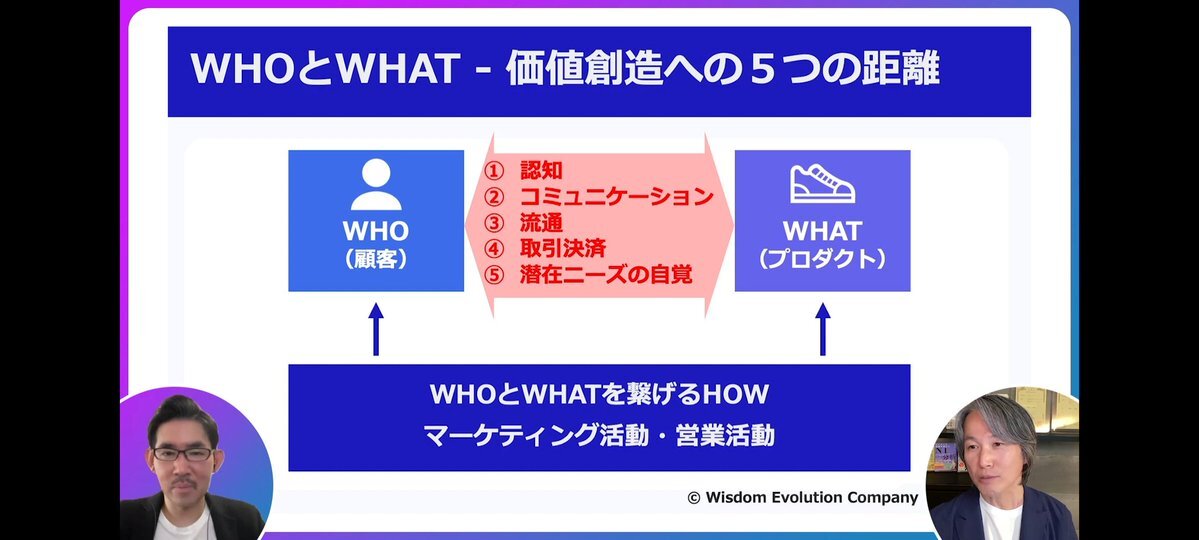 WHOとWHAT - 価値創造への５つの距離

WHO
（顧客）

① 認知
② コミュニケーション
③ 流通
④ 取引決済
⑤ 潜在ニーズの自覚

WHAT
（プロダクト）

WHOとWHATを繋げるHOW
マーケティング活動・営業活動

© Wisdom Evolution Company